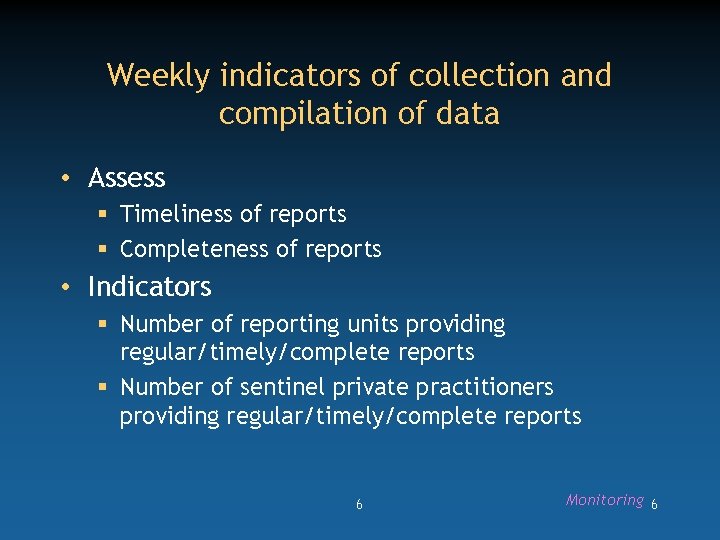 Weekly indicators of collection and compilation of data

• Assess
  ▪ Timeliness of reports
  ▪ Completeness of reports
• Indicators
  ▪ Number of reporting units providing regular/timely/complete reports
  ▪ Number of sentinel private practitioners providing regular/timely/complete reports

6

Monitoring 6